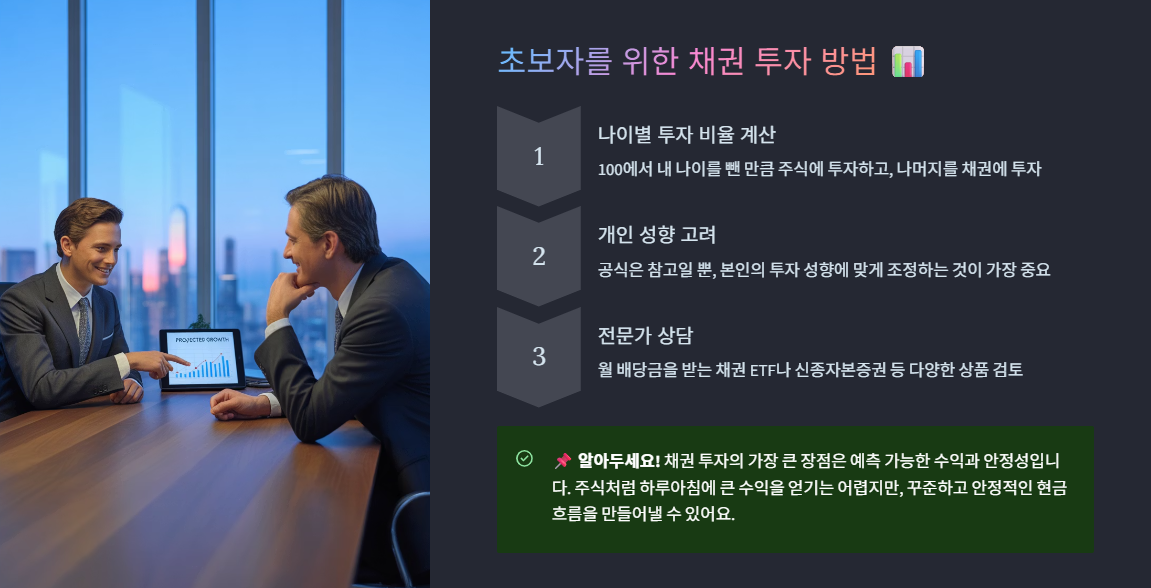 PROJECTED GROWTH

초보자를 위한 채권 투자 방법 📊

1

나이별 투자 비율 계산

100에서 내 나이를 뺀 만큼 주식에 투자하고, 나머지를 채권에 투자

2

개인 성향 고려

공식은 참고일 뿐, 본인의 투자 성향에 맞게 조정하는 것이 가장 중요

3

전문가 상담

월 배당금을 받는 채권 ETF나 신종자본증권 등 다양한 상품 검토

📌 알아두세요! 채권 투자의 가장 큰 장점은 예측 가능한 수익과 안정성입니다. 주식처럼 하루아침에 큰 수익을 얻기는 어렵지만, 꾸준하고 안정적인 현금 흐름을 만들어낼 수 있어요.